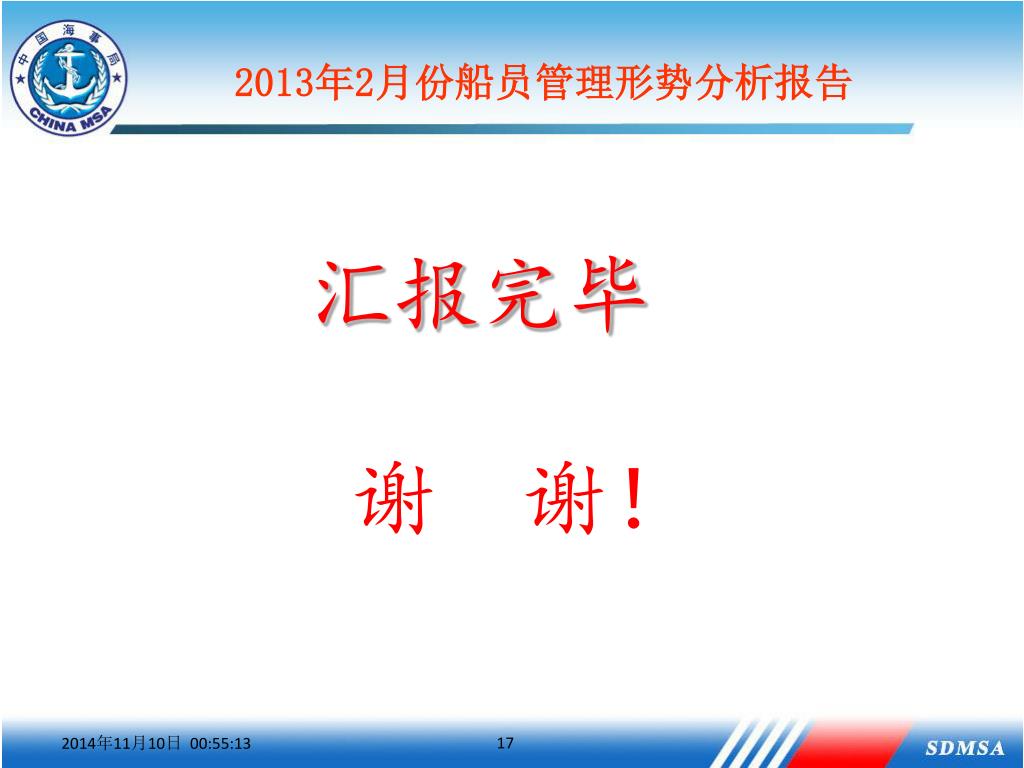 中国海事局
CHINA MSA

2013年2月份船员管理形势分析报告

汇报完毕

谢　谢！

2014年11月10日 00:55:13

17

SDMSA